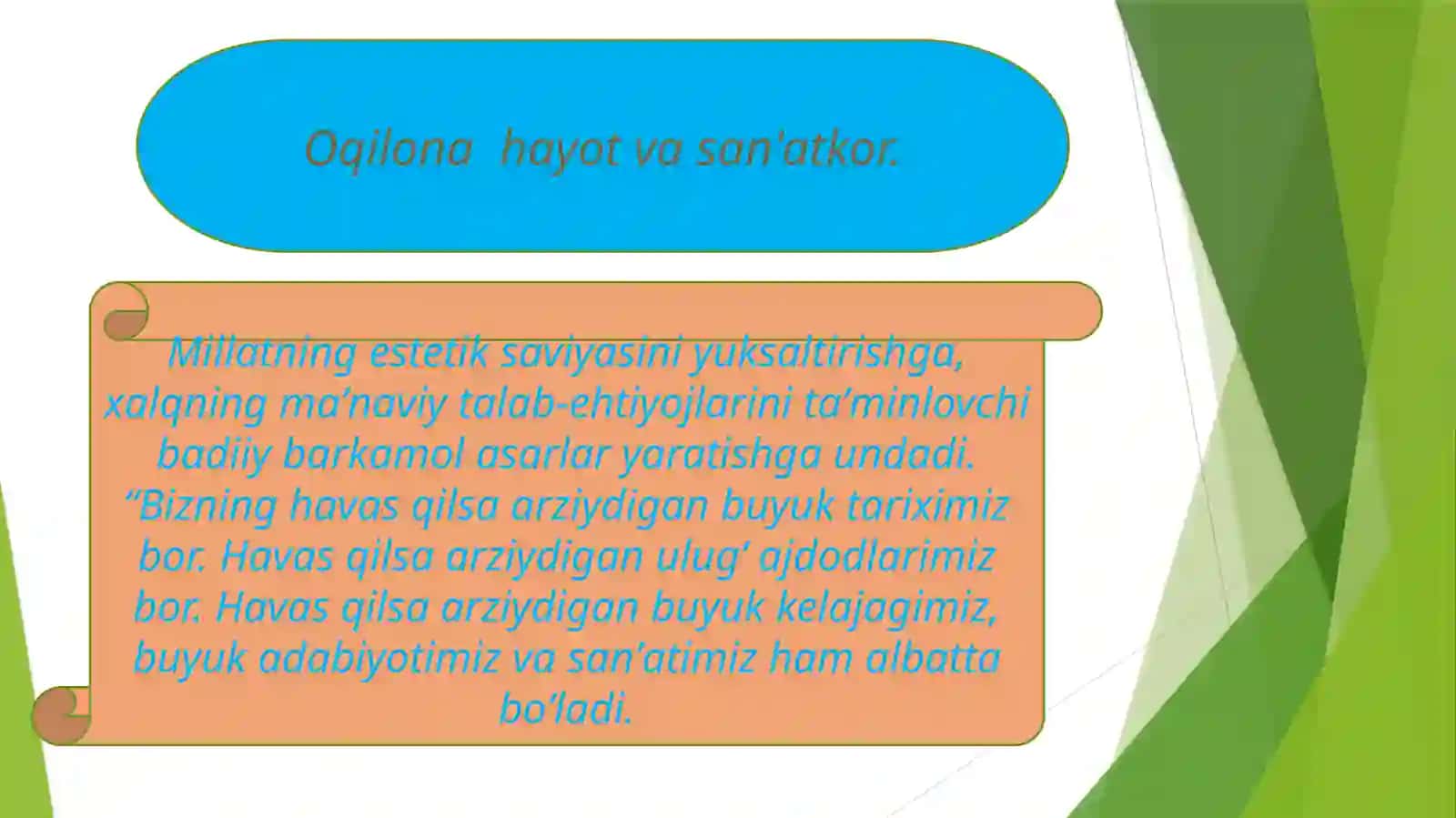 Oqilona  hayot va san'atkor.

Millatning estetik saviyasini yuksaltirishga, xalqning ma’naviy talab-ehtiyojlarini ta’minlovchi badiiy barkamol asarlar yaratishga undadi. “Bizning havas qilsa arziydigan buyuk tariximiz bor. Havas qilsa arziydigan ulug’ ajdodlarimiz bor. Havas qilsa arziydigan buyuk kelajagimiz, buyuk adabiyotimiz va san’atimiz ham albatta bo’ladi.